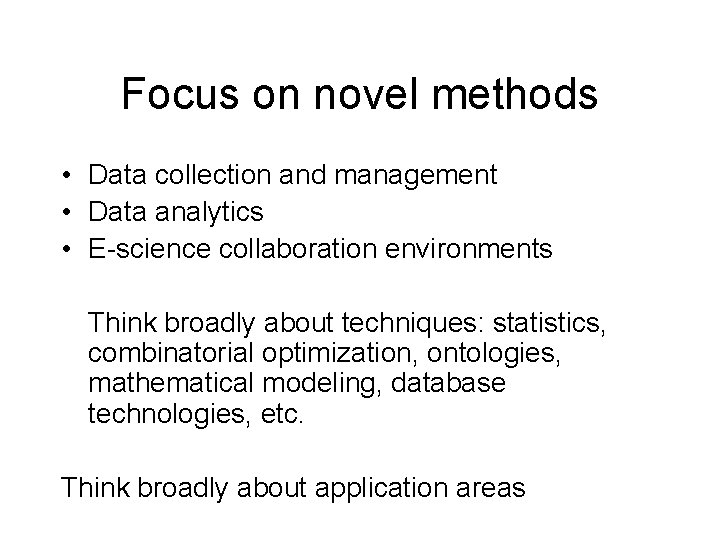 Focus on novel methods

• Data collection and management
• Data analytics
• E-science collaboration environments

Think broadly about techniques: statistics, combinatorial optimization, ontologies, mathematical modeling, database technologies, etc.

Think broadly about application areas